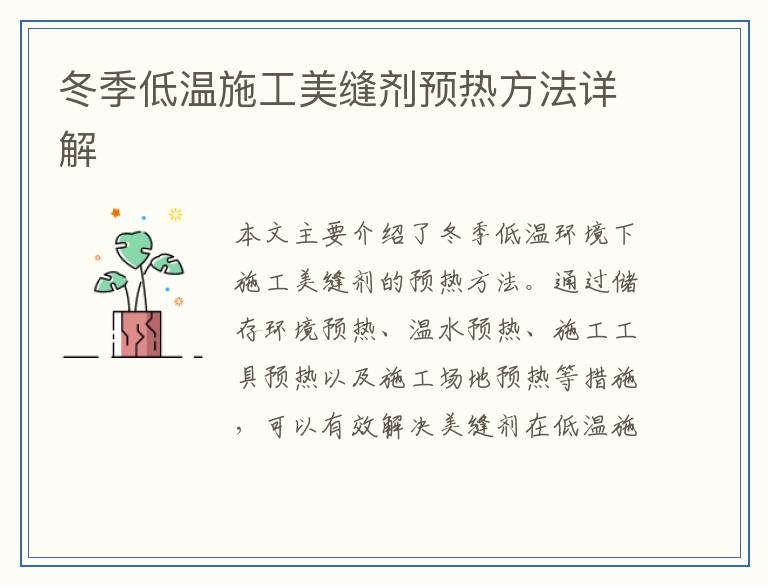 冬季低温施工美缝剂预热方法详解

本文主要介绍了冬季低温环境下施工美缝剂的预热方法。通过储存环境预热、温水预热、施工工具预热以及施工场地预热等措施，可以有效解决美缝剂在低温施